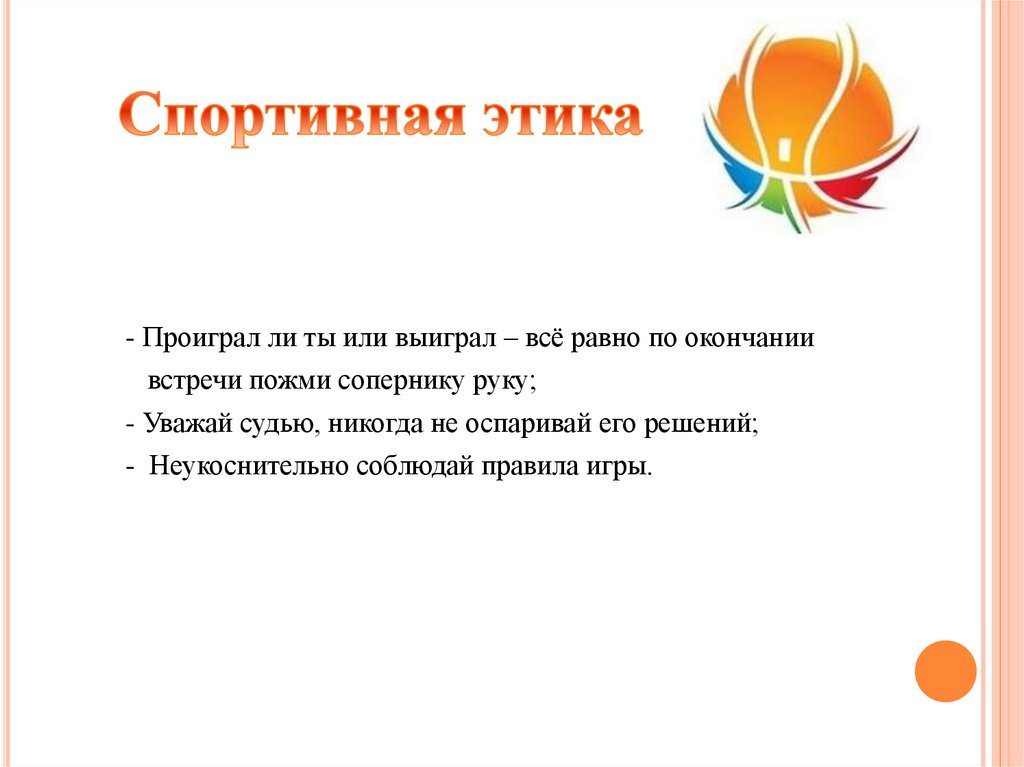 Спортивная этика

- Проиграл ли ты или выиграл – всё равно по окончании встречи пожми сопернику руку;
- Уважай судью, никогда не оспаривай его решений;
- Неукоснительно соблюдай правила игры.